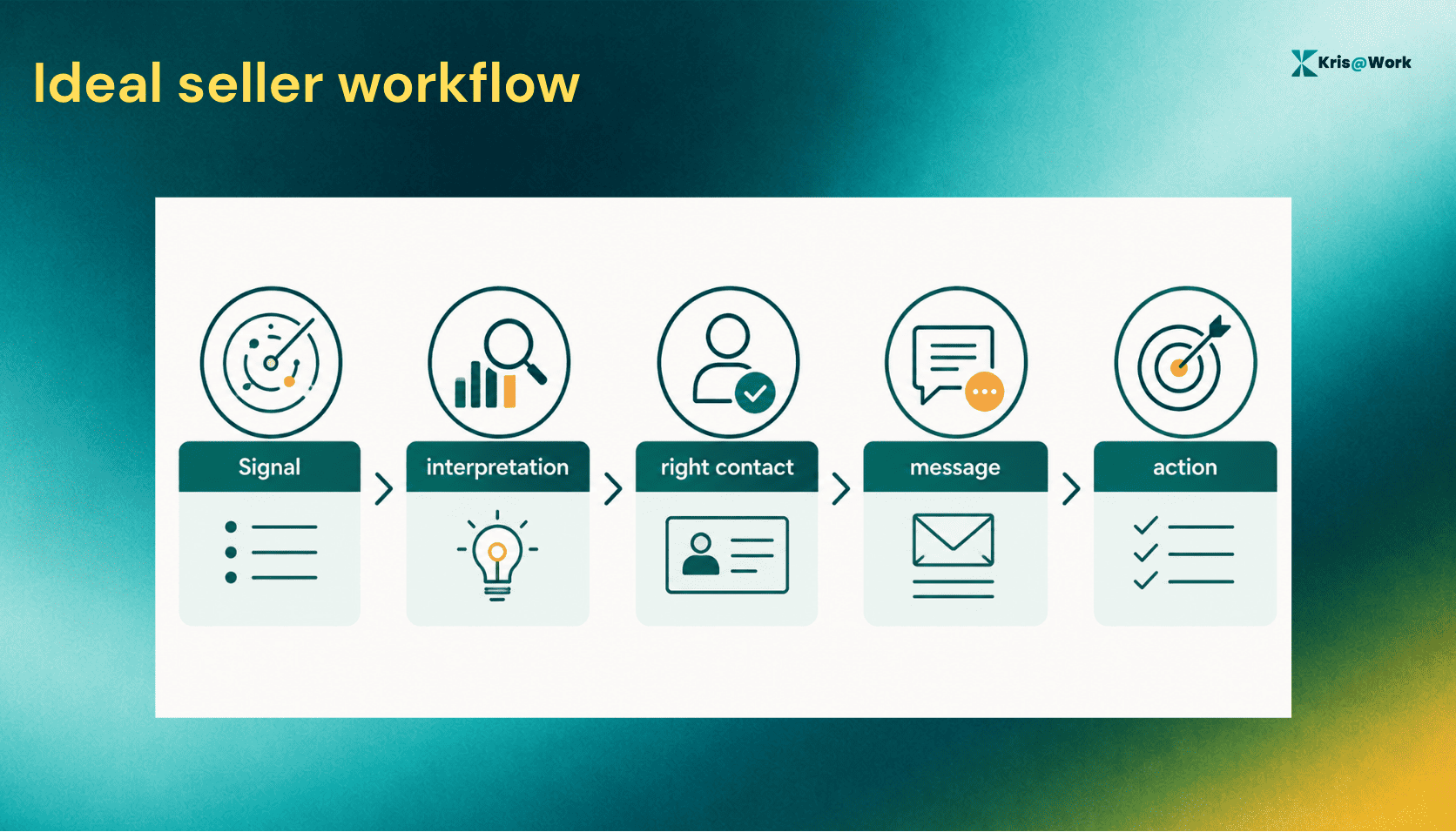 Ideal seller workflow

Kris@Work

Signal

interpretation

right contact

message

action